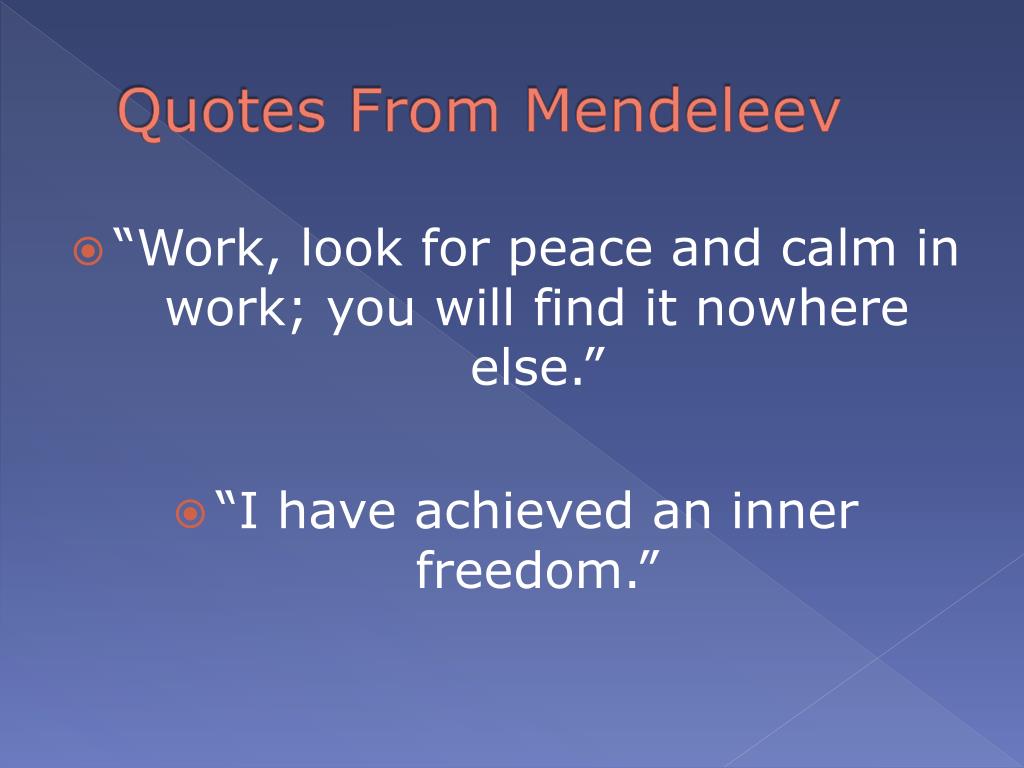 Quotes From Mendeleev

“Work, look for peace and calm in work; you will find it nowhere else.”

“I have achieved an inner freedom.”